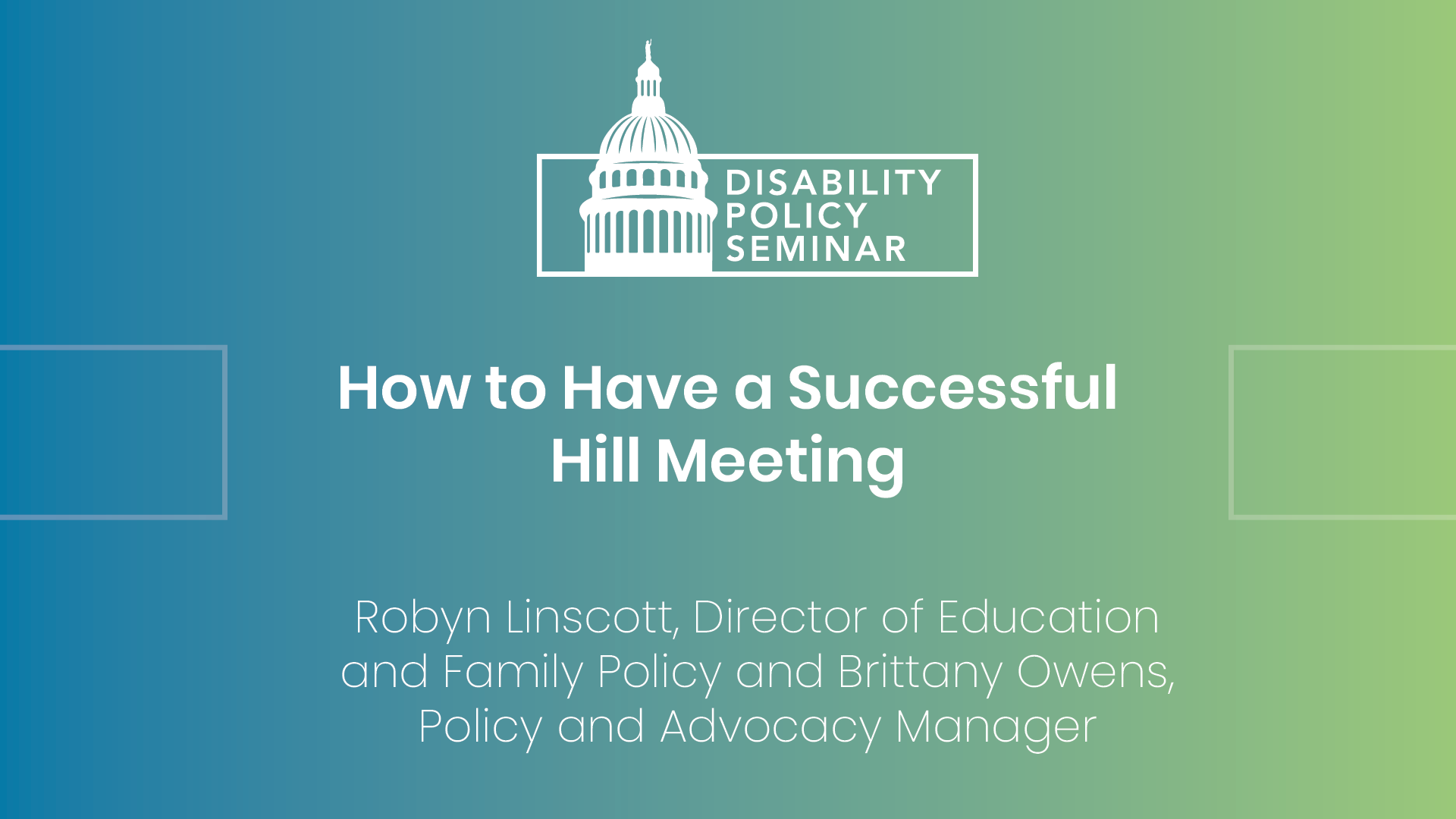 DISABILITY
POLICY
SEMINAR

How to Have a Successful Hill Meeting

Robyn Linscott, Director of Education and Family Policy and Brittany Owens, Policy and Advocacy Manager